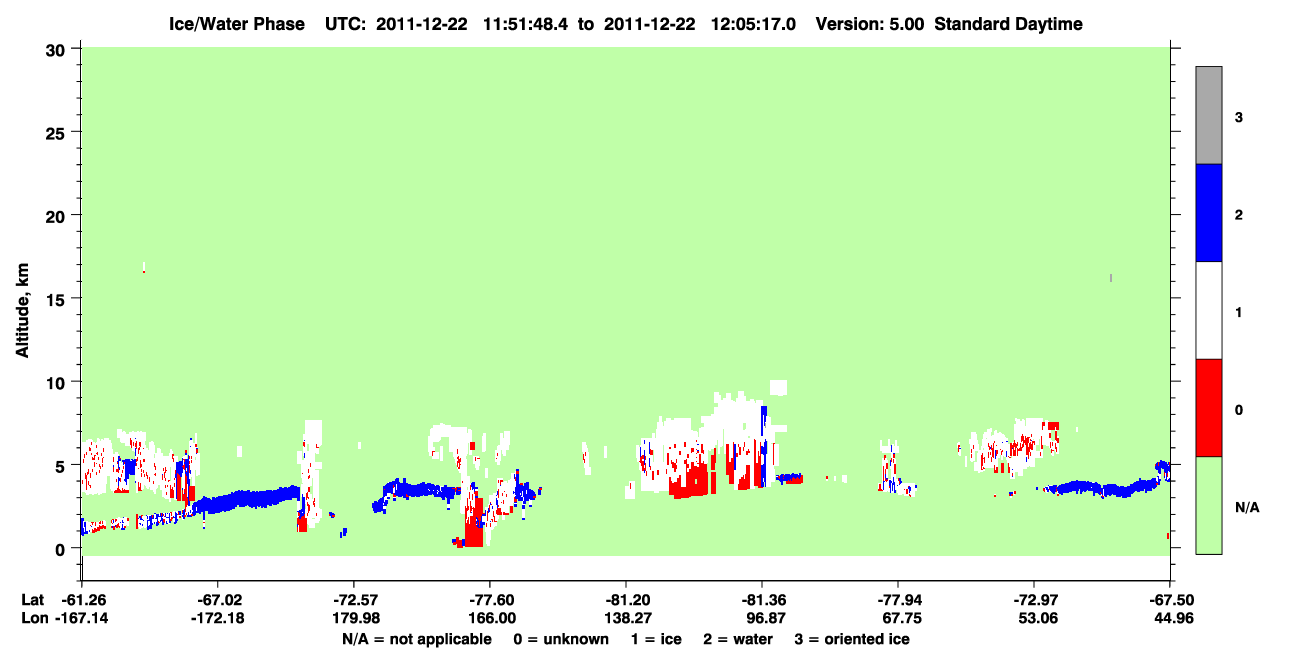 Ice/Water Phase UTC: 2011-12-22 11:51:48.4 to 2011-12-22 12:05:17.0 Version: 5.00 Standard Daytime

30
25
20
15
10
5
0

Altitude, km

3
2
1
0
N/A

| Lat | -61.26 | -67.02 | -72.57 | -77.60 | -81.20 | -81.36 | -77.94 | -72.97 | -67.50 |
|---|---|---|---|---|---|---|---|---|---|
| Lon | -167.14 | -172.18 | 179.98 | 166.00 | 138.27 | 96.87 | 67.75 | 53.06 | 44.96 |

N/A = not applicable 0 = unknown 1 = ice 2 = water 3 = oriented ice